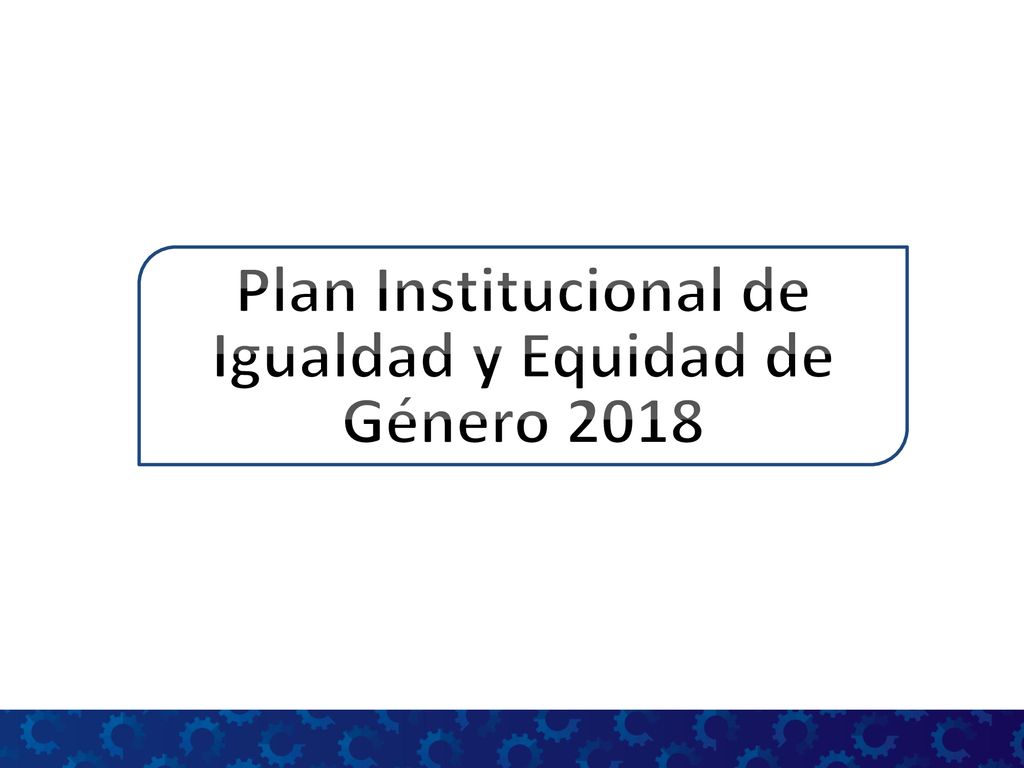 Plan Institucional de Igualdad y Equidad de Género 2018